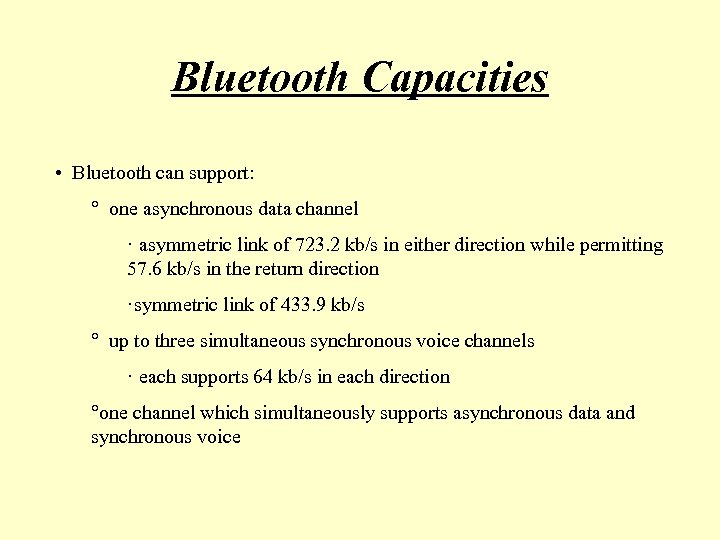 Bluetooth Capacities

• Bluetooth can support:

° one asynchronous data channel

· asymmetric link of 723.2 kb/s in either direction while permitting 57.6 kb/s in the return direction

·symmetric link of 433.9 kb/s

° up to three simultaneous synchronous voice channels

· each supports 64 kb/s in each direction

°one channel which simultaneously supports asynchronous data and synchronous voice